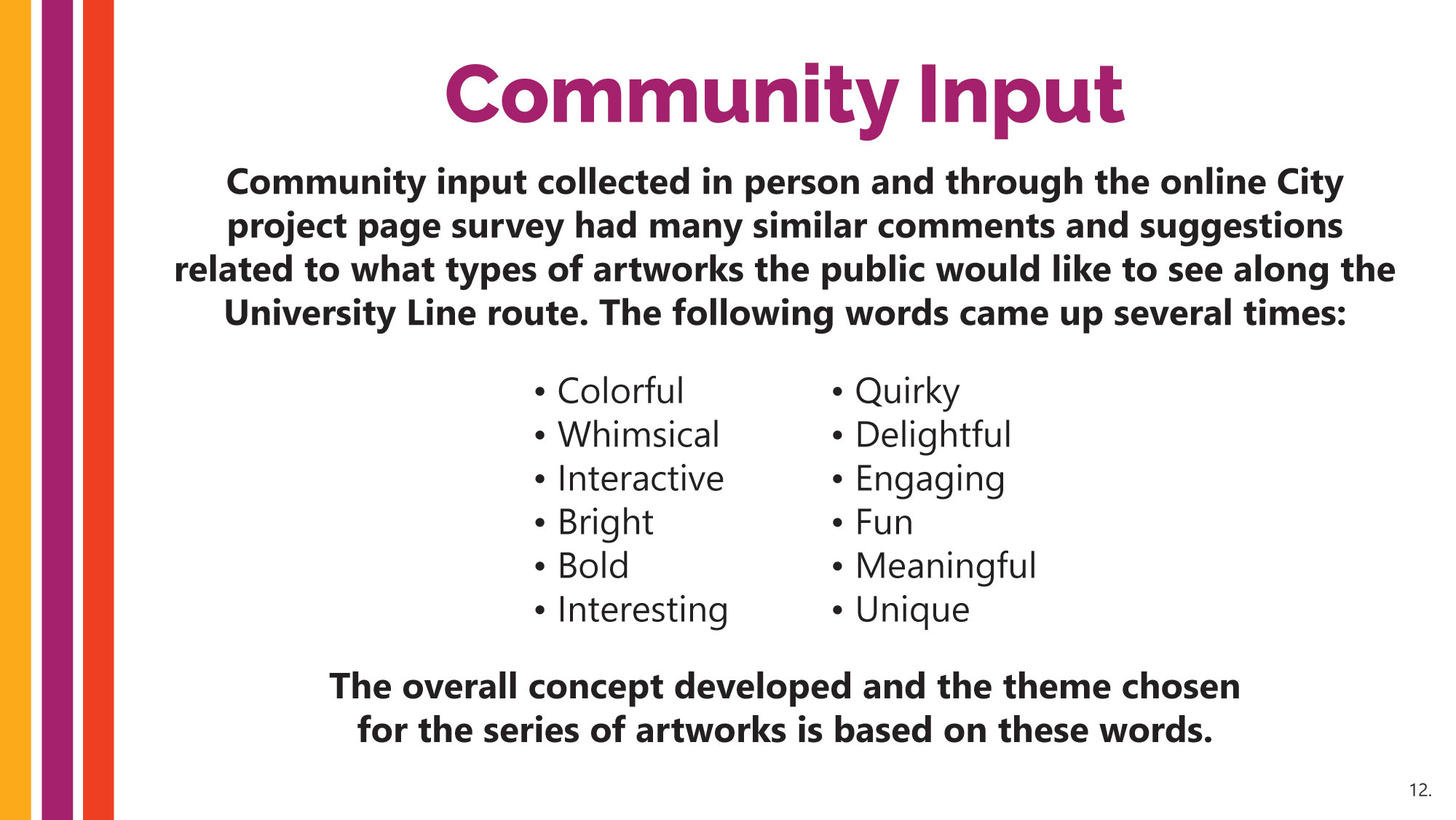 Community Input

Community input collected in person and through the online City project page survey had many similar comments and suggestions related to what types of artworks the public would like to see along the University Line route. The following words came up several times:

• Colorful
• Whimsical
• Interactive
• Bright
• Bold
• Interesting

• Quirky
• Delightful
• Engaging
• Fun
• Meaningful
• Unique

The overall concept developed and the theme chosen for the series of artworks is based on these words.

12.